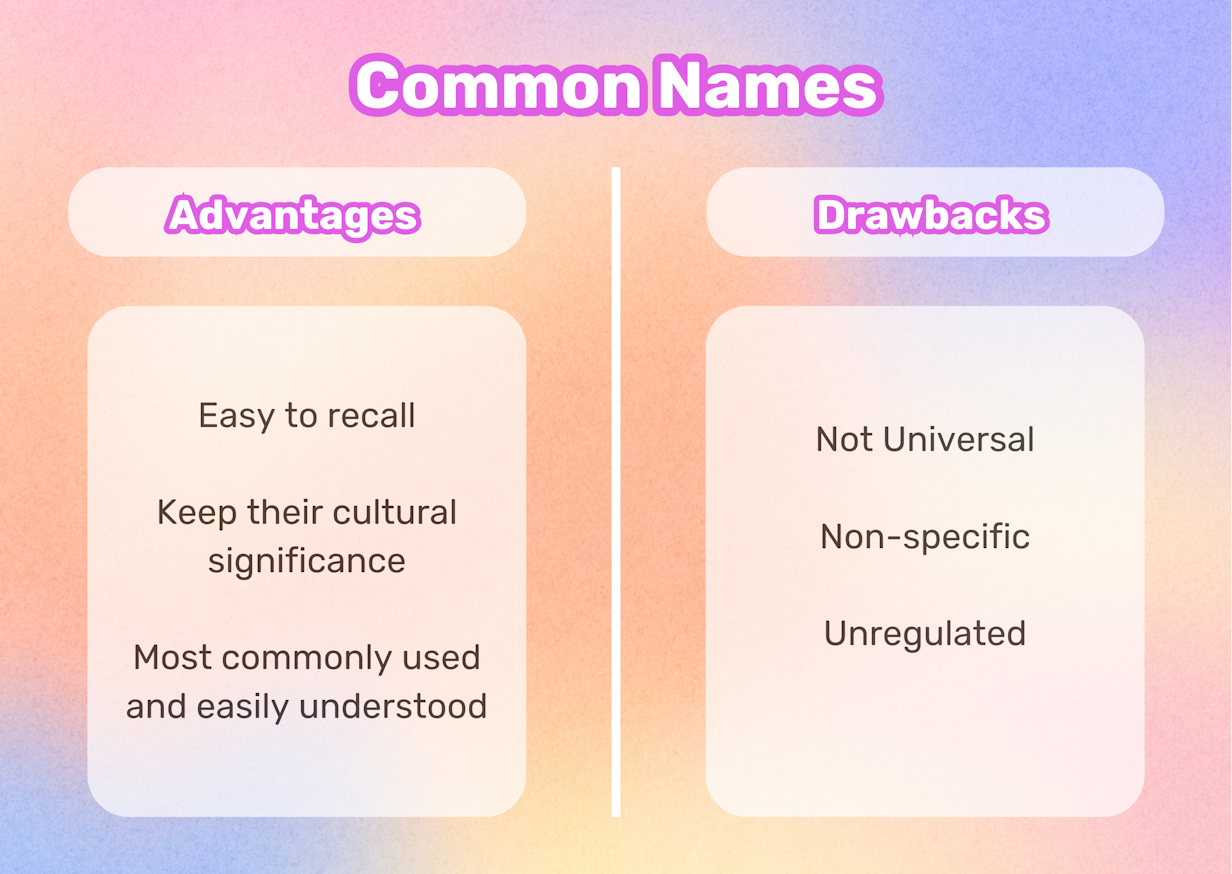 Common Names

Advantages

Easy to recall

Keep their cultural significance

Most commonly used and easily understood

Drawbacks

Not Universal

Non-specific

Unregulated